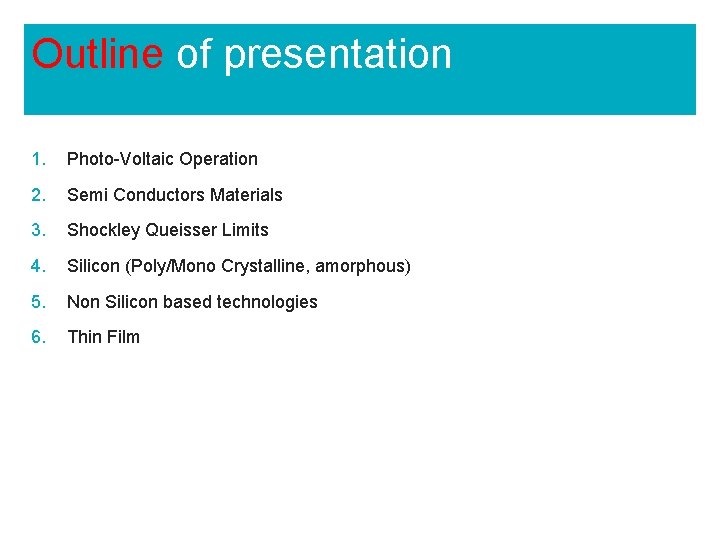 Outline of presentation

1. Photo-Voltaic Operation
2. Semi Conductors Materials
3. Shockley Queisser Limits
4. Silicon (Poly/Mono Crystalline, amorphous)
5. Non Silicon based technologies
6. Thin Film